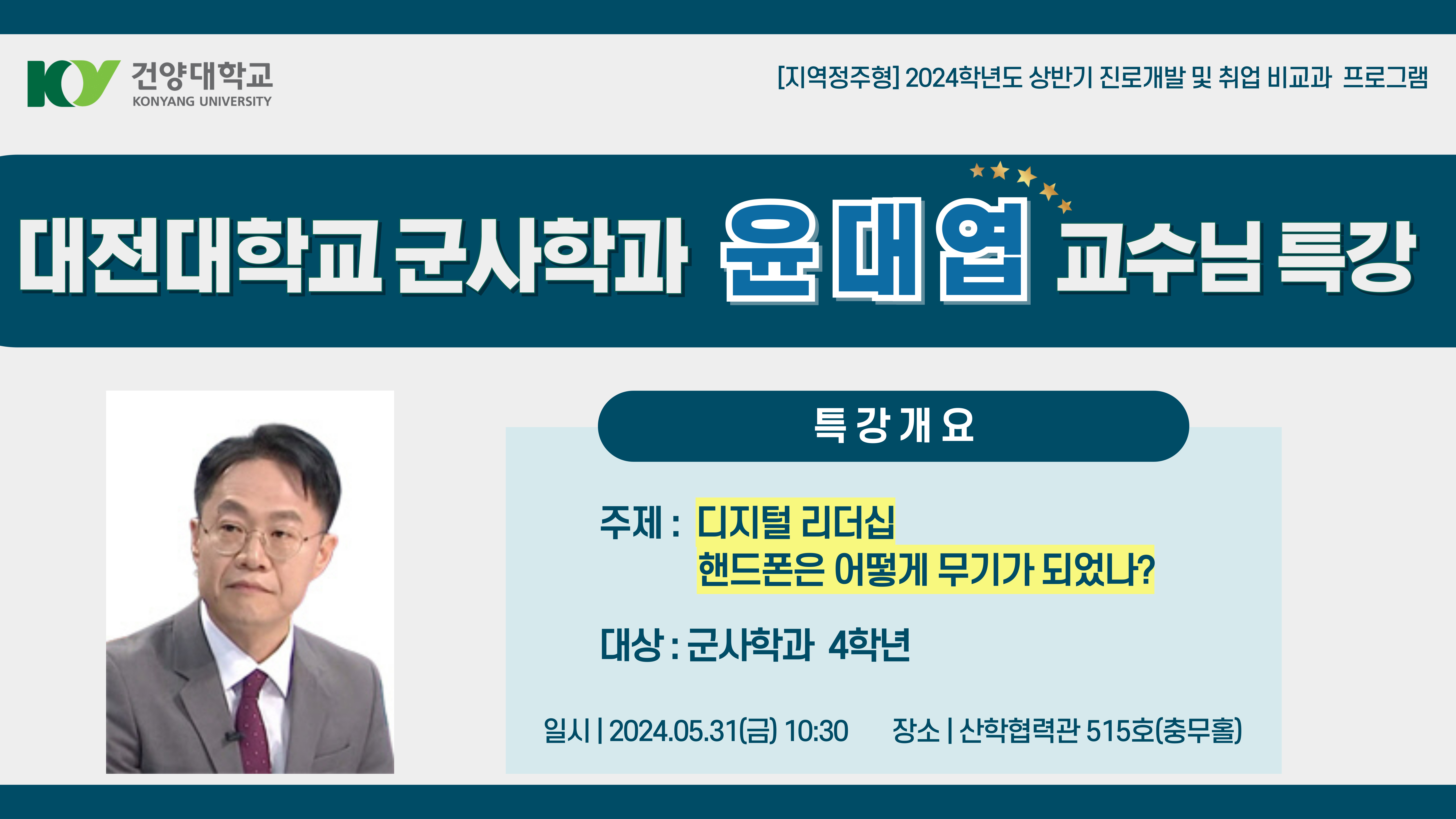 KY 건양대학교
KONYANG UNIVERSITY

[지역정주형] 2024학년도 상반기 진로개발 및 취업 비교과 프로그램

대전대학교 군사학과 윤대엽 교수님 특강

특강개요

주제 : 디지털 리더십
핸드폰은 어떻게 무기가 되었나?

대상 : 군사학과 4학년

일시 | 2024.05.31(금) 10:30 장소 | 산학협력관 515호(충무홀)